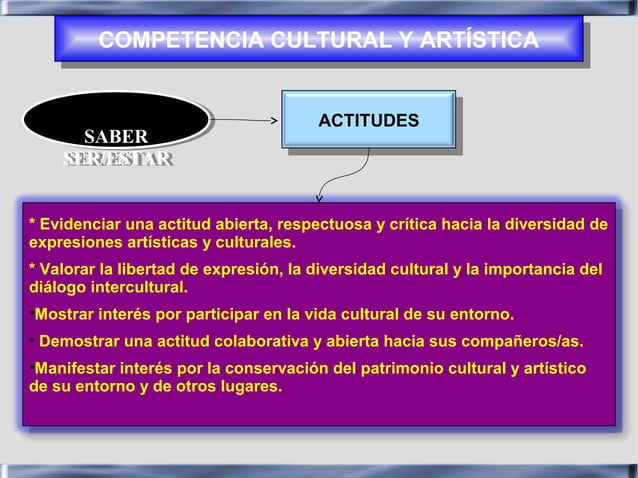 COMPETENCIA CULTURAL Y ARTÍSTICA

SABER
SER/ESTAR

ACTITUDES

* Evidenciar una actitud abierta, respectuosa y crítica hacia la diversidad de expresiones artísticas y culturales.

* Valorar la libertad de expresión, la diversidad cultural y la importancia del diálogo intercultural.

•Mostrar interés por participar en la vida cultural de su entorno.

• Demostrar una actitud colaborativa y abierta hacia sus compañeros/as.

•Manifestar interés por la conservación del patrimonio cultural y artístico de su entorno y de otros lugares.